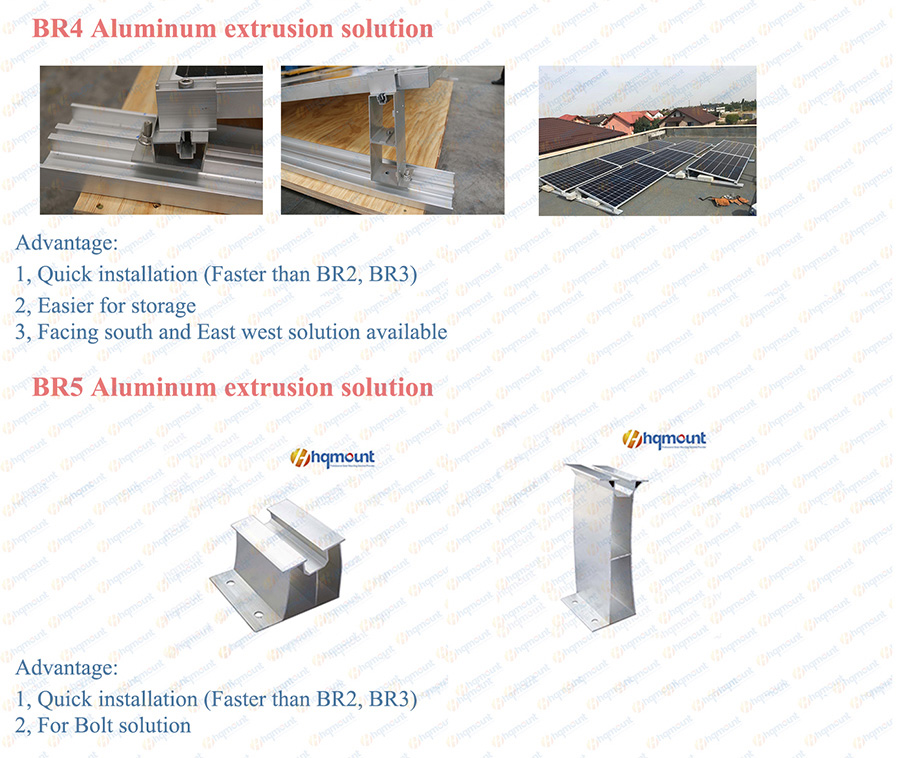 BR4 Aluminum extrusion solution

Advantage:
1, Quick installation (Faster than BR2, BR3)
2, Easier for storage
3, Facing south and East west solution available

BR5 Aluminum extrusion solution

hqmount

hqmount

Advantage:
1, Quick installation (Faster than BR2, BR3)
2, For Bolt solution